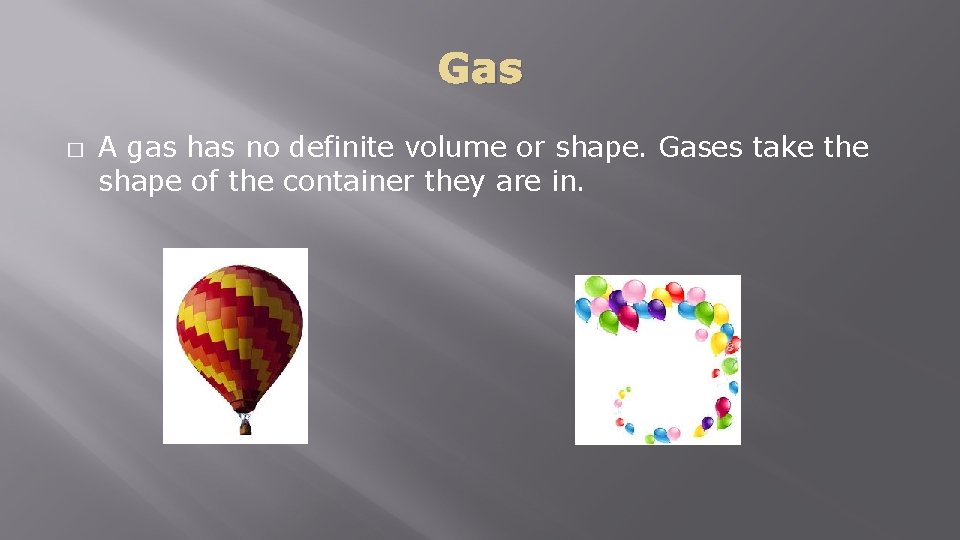 Gas

□ A gas has no definite volume or shape. Gases take the shape of the container they are in.